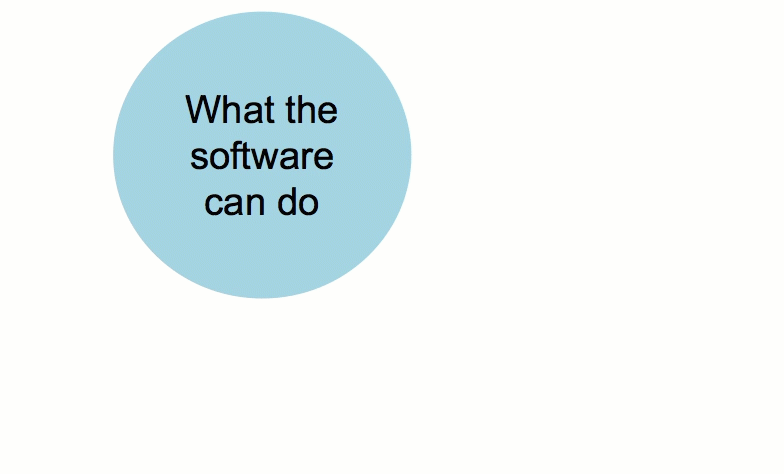 What the software can do